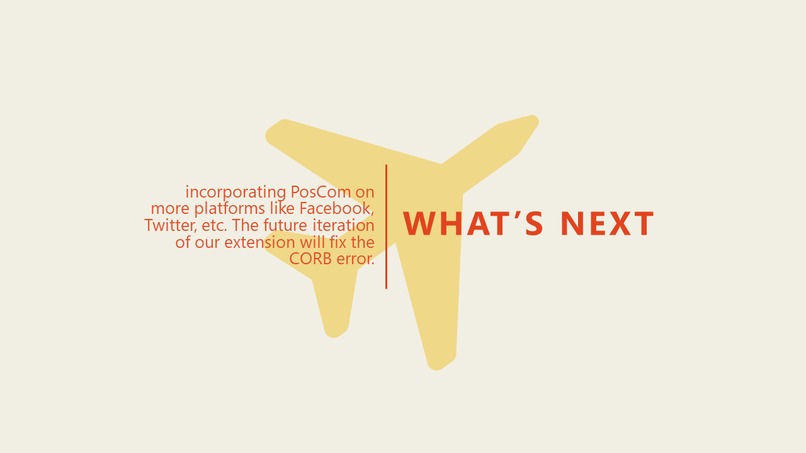 incorporating PosCom on more platforms like Facebook, Twitter, etc. The future iteration of our extension will fix the CORB error.

WHAT'S NEXT